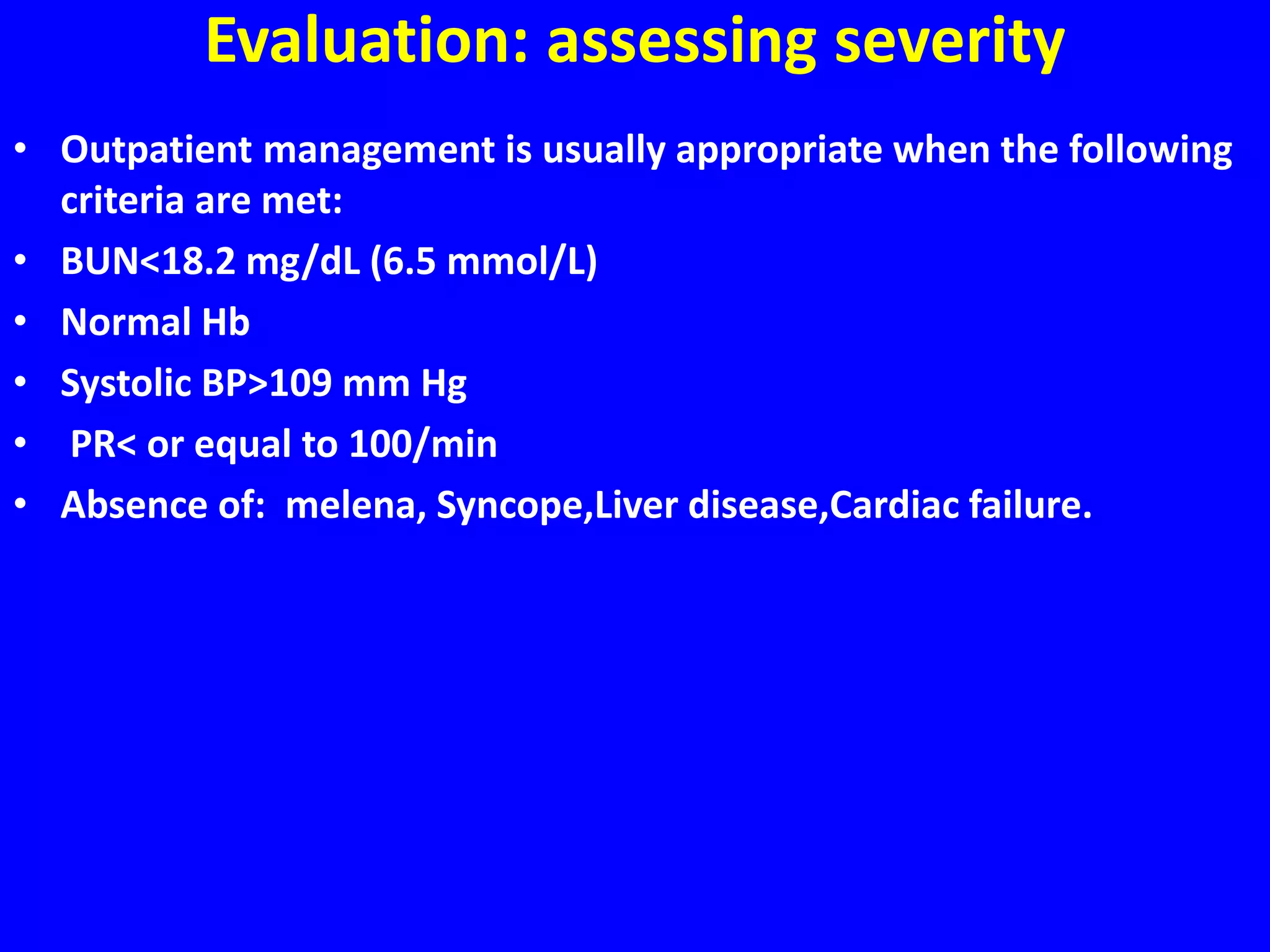 Evaluation: assessing severity

• Outpatient management is usually appropriate when the following criteria are met:
• BUN<18.2 mg/dL (6.5 mmol/L)
• Normal Hb
• Systolic BP>109 mm Hg
• PR< or equal to 100/min
• Absence of: melena, Syncope,Liver disease,Cardiac failure.